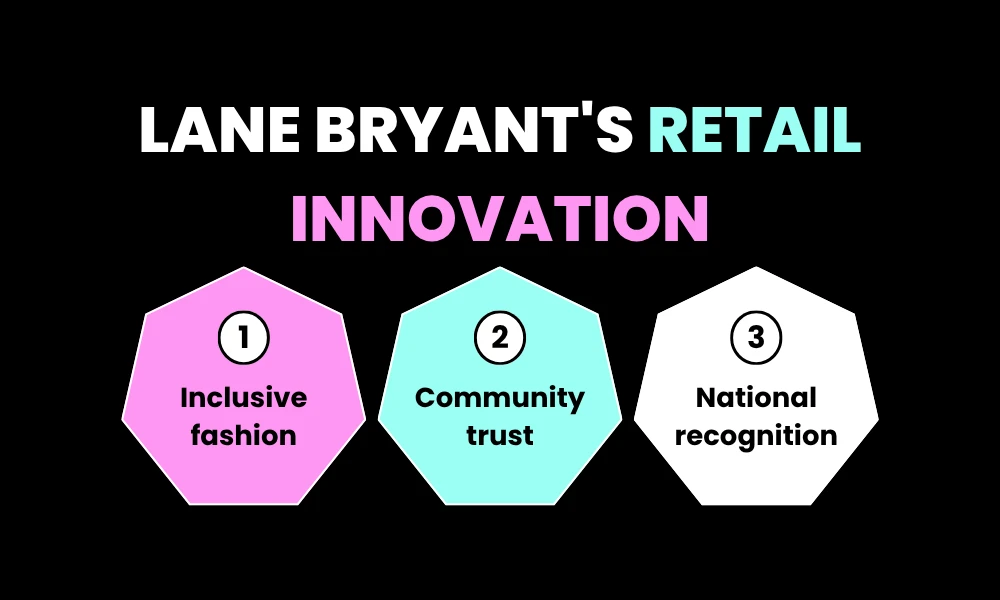 LANE BRYANT'S RETAIL INNOVATION

1
Inclusive fashion

2
Community trust

3
National recognition